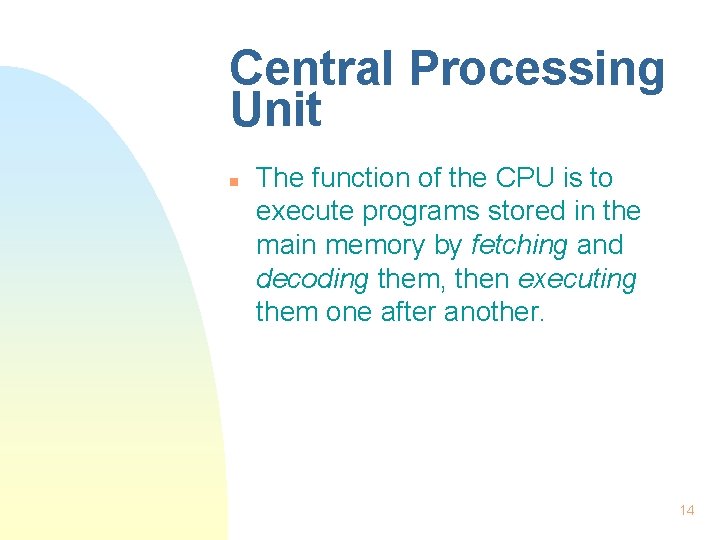 Central Processing Unit

The function of the CPU is to execute programs stored in the main memory by fetching and decoding them, then executing them one after another.

14